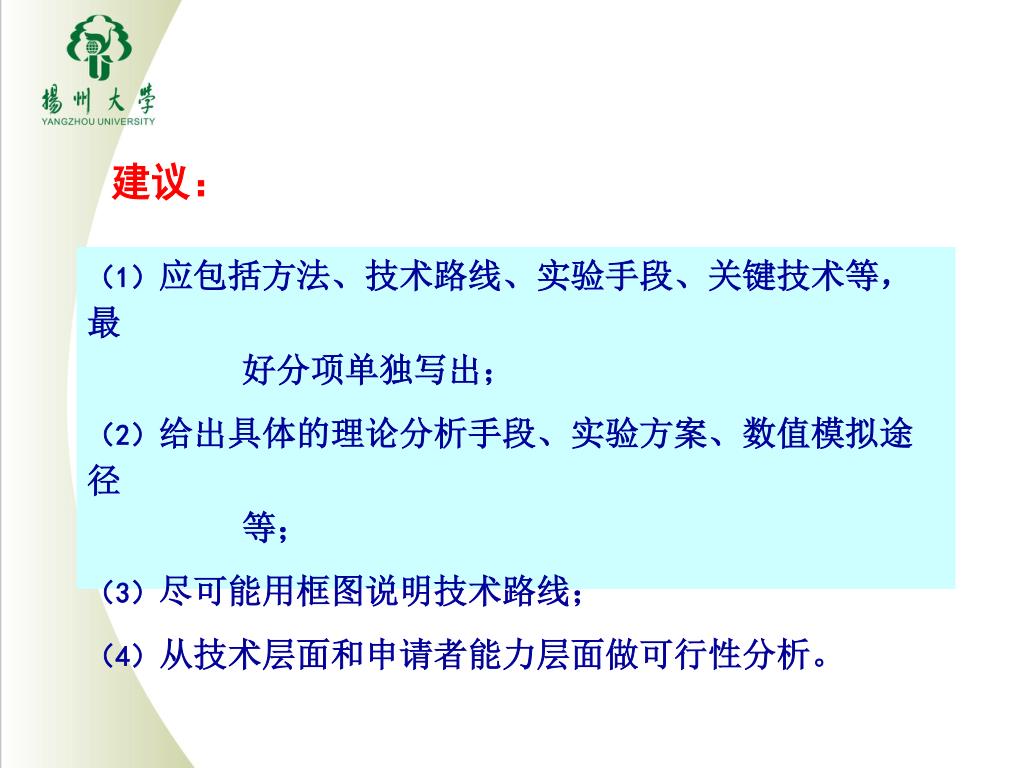 揚州大學
YANGZHOU UNIVERSITY

建议：

（1）应包括方法、技术路线、实验手段、关键技术等，最好分项单独写出；

（2）给出具体的理论分析手段、实验方案、数值模拟途径等；

（3）尽可能用框图说明技术路线；

（4）从技术层面和申请者能力层面做可行性分析。